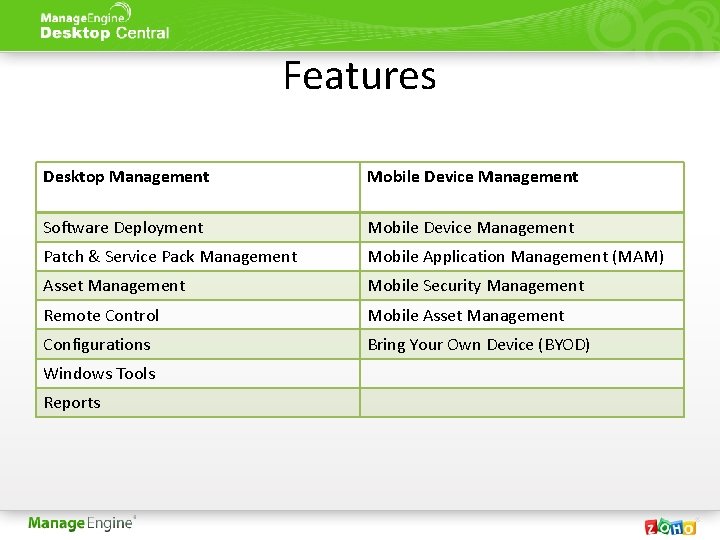 ManageEngine
Desktop Central

Features

| Desktop Management | Mobile Device Management |
|---|---|
| Software Deployment | Mobile Device Management |
| Patch & Service Pack Management | Mobile Application Management (MAM) |
| Asset Management | Mobile Security Management |
| Remote Control | Mobile Asset Management |
| Configurations | Bring Your Own Device (BYOD) |
| Windows Tools | |
| Reports | |

ManageEngine

ZOHO